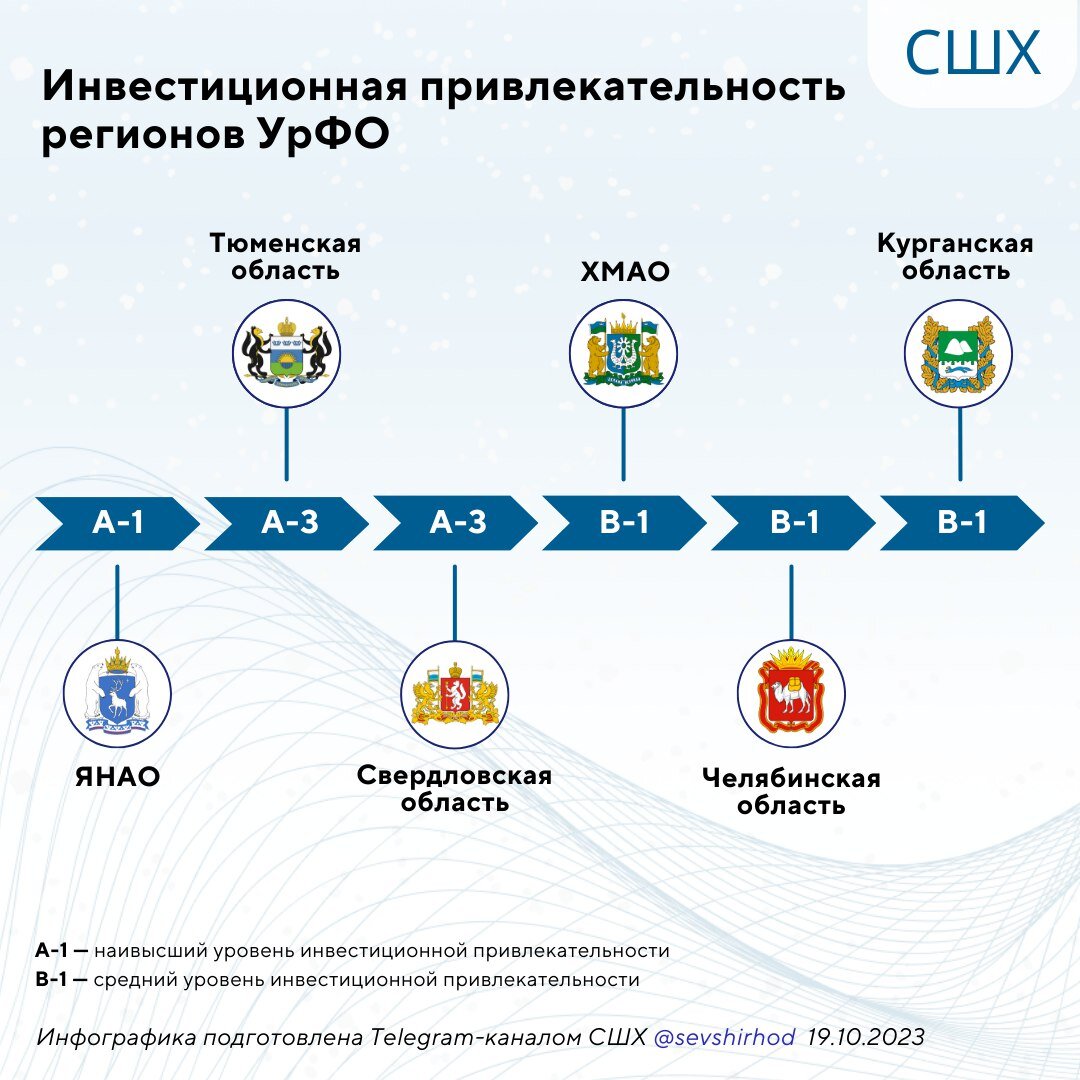 СШХ

Инвестиционная привлекательность регионов УрФО

Тюменская область

ХМАО

Курганская область

А-1 А-3 А-3 В-1 В-1 В-1

ЯНАО

Свердловская область

Челябинская область

А-1 — наивысший уровень инвестиционной привлекательности
В-1 — средний уровень инвестиционной привлекательности

Инфографика подготовлена Telegram-каналом СШХ @sevshirhod 19.10.2023